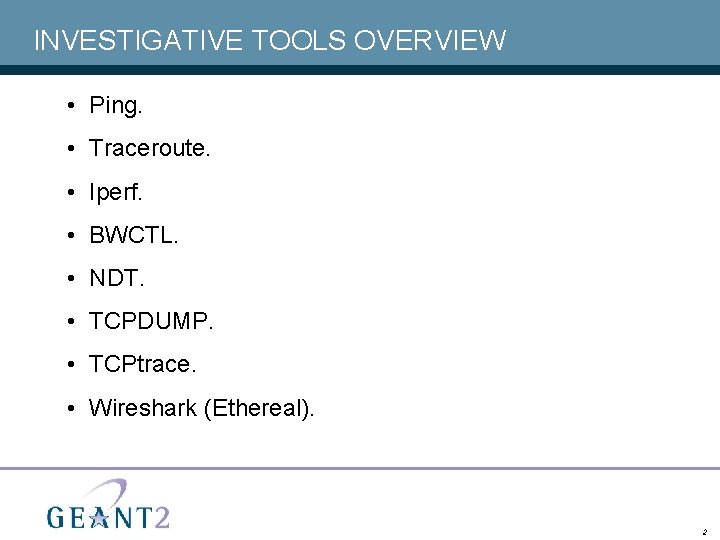 INVESTIGATIVE TOOLS OVERVIEW

• Ping.
• Traceroute.
• Iperf.
• BWCTL.
• NDT.
• TCPDUMP.
• TCPtrace.
• Wireshark (Ethereal).

GEANT2

2